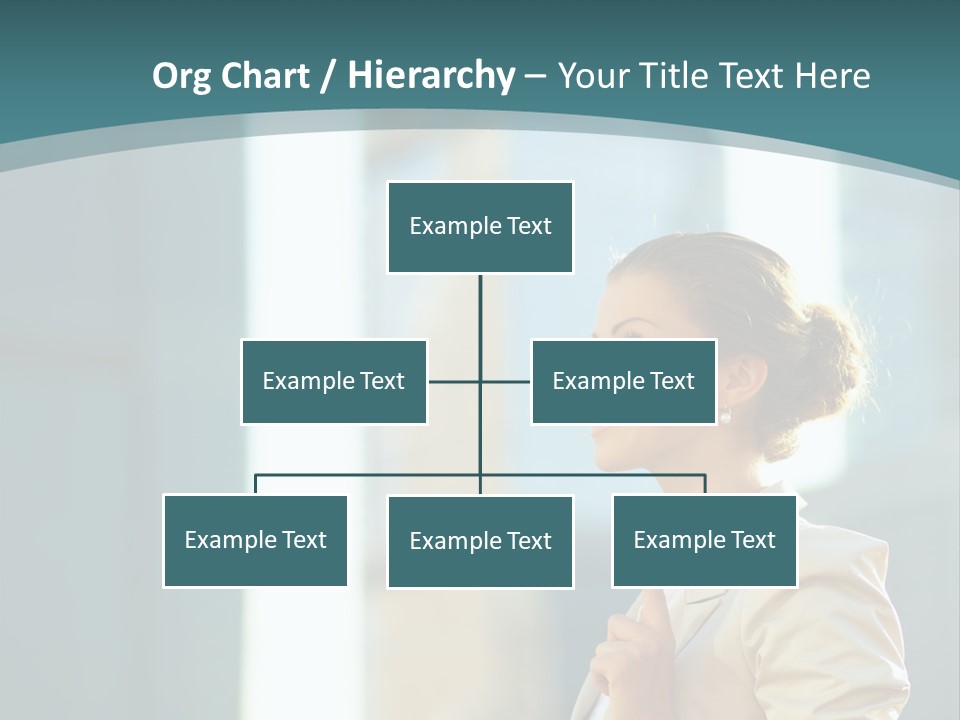 Org Chart / Hierarchy – Your Title Text Here

Example Text

Example Text

Example Text

Example Text

Example Text

Example Text